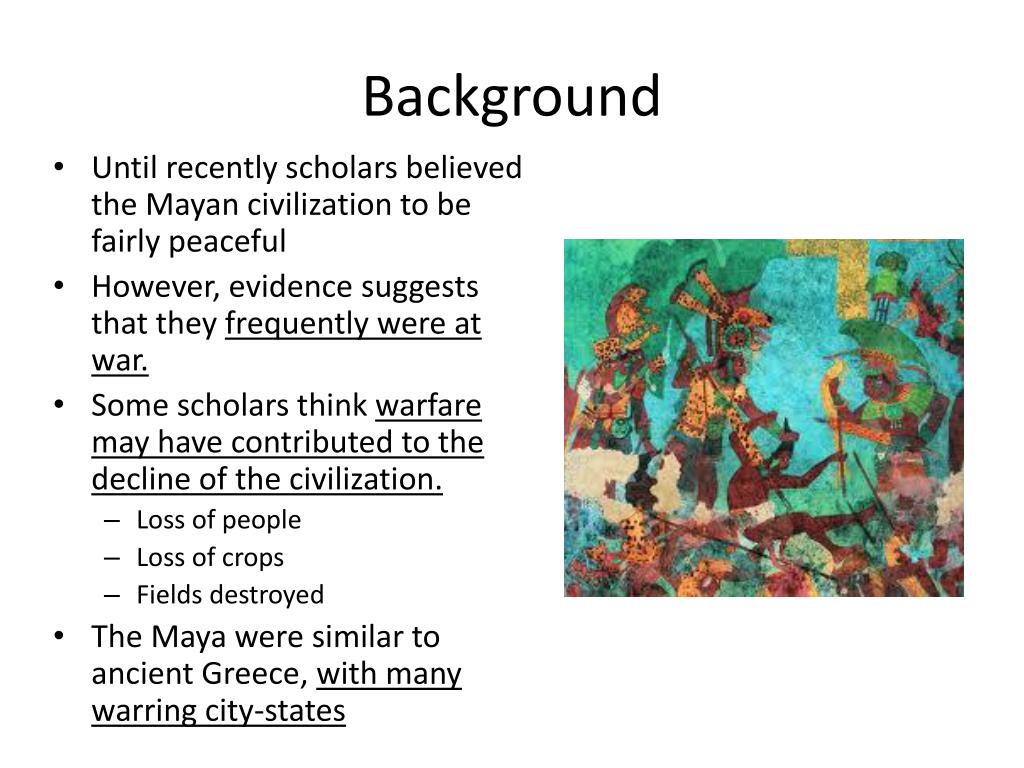 Background

• Until recently scholars believed the Mayan civilization to be fairly peaceful
• However, evidence suggests that they frequently were at war.
• Some scholars think warfare may have contributed to the decline of the civilization.
  – Loss of people
  – Loss of crops
  – Fields destroyed
• The Maya were similar to ancient Greece, with many warring city-states